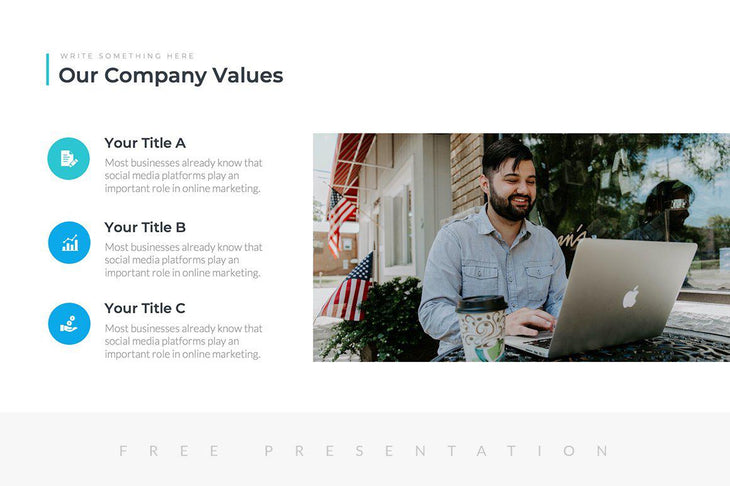 WRITE SOMETHING HERE
Our Company Values

Your Title A
Most businesses already know that social media platforms play an important role in online marketing.

Your Title B
Most businesses already know that social media platforms play an important role in online marketing.

Your Title C
Most businesses already know that social media platforms play an important role in online marketing.

FREE PRESENTATION